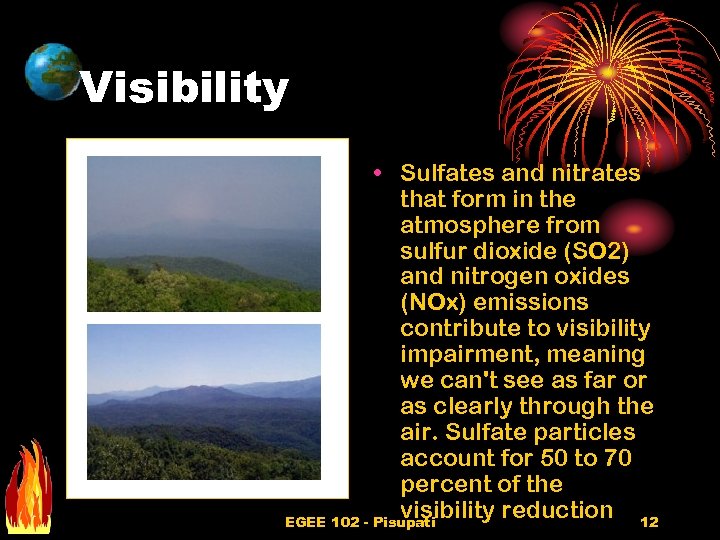 Visibility

• Sulfates and nitrates that form in the atmosphere from sulfur dioxide (SO2) and nitrogen oxides (NOx) emissions contribute to visibility impairment, meaning we can't see as far or as clearly through the air. Sulfate particles account for 50 to 70 percent of the visibility reduction

EGEE 102 - Pisupati

12